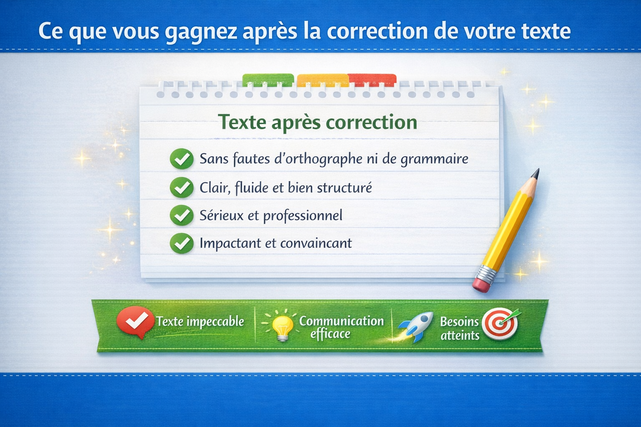 Ce que vous gagnez après la correction de votre texte

Texte après correction

Sans fautes d'orthographe ni de grammaire

Clair, fluide et bien structuré

Sérieux et professionnel

Impactant et convaincant

Texte impeccable

Communication efficace

Besoins atteints